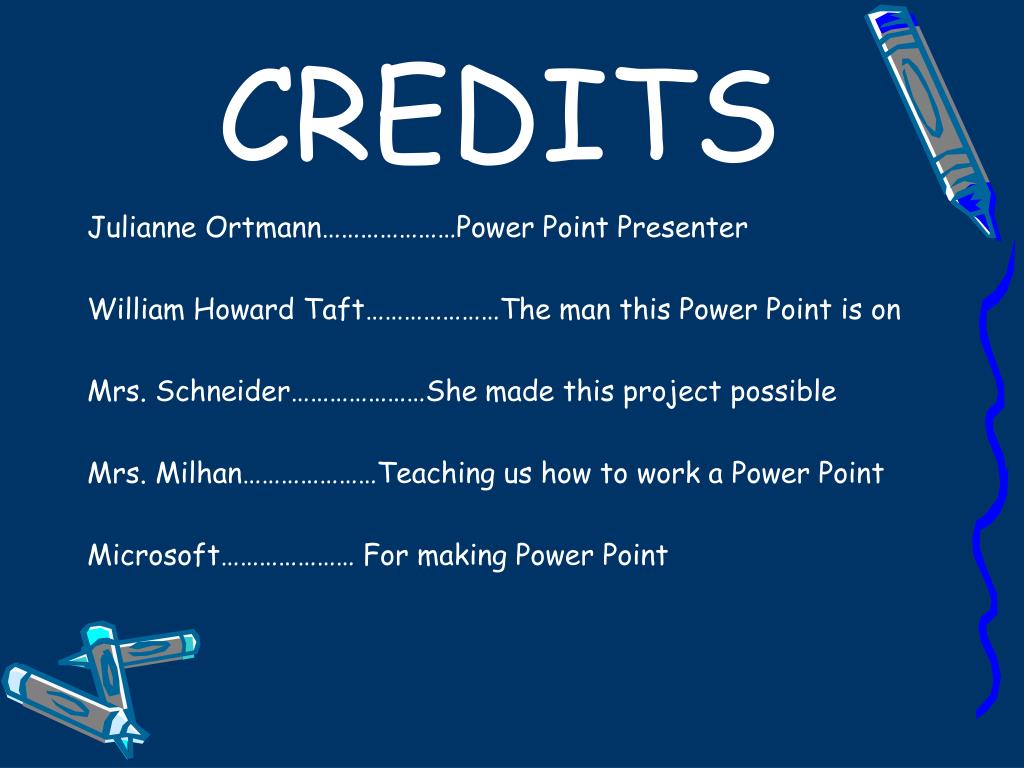 CREDITS

Julianne Ortmann…………………Power Point Presenter

William Howard Taft…………………The man this Power Point is on

Mrs. Schneider…………………She made this project possible

Mrs. Milhan…………………Teaching us how to work a Power Point

Microsoft………………… For making Power Point